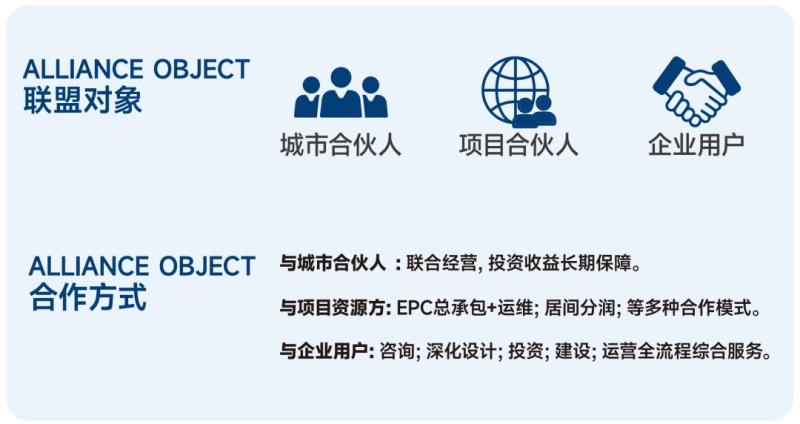 ALLIANCE OBJECT
联盟对象

城市合伙人

项目合伙人

企业用户

ALLIANCE OBJECT
合作方式

与城市合伙人 ：联合经营, 投资收益长期保障。

与项目资源方: EPC总承包+运维; 居间分润; 等多种合作模式。

与企业用户: 咨询; 深化设计; 投资; 建设; 运营全流程综合服务。